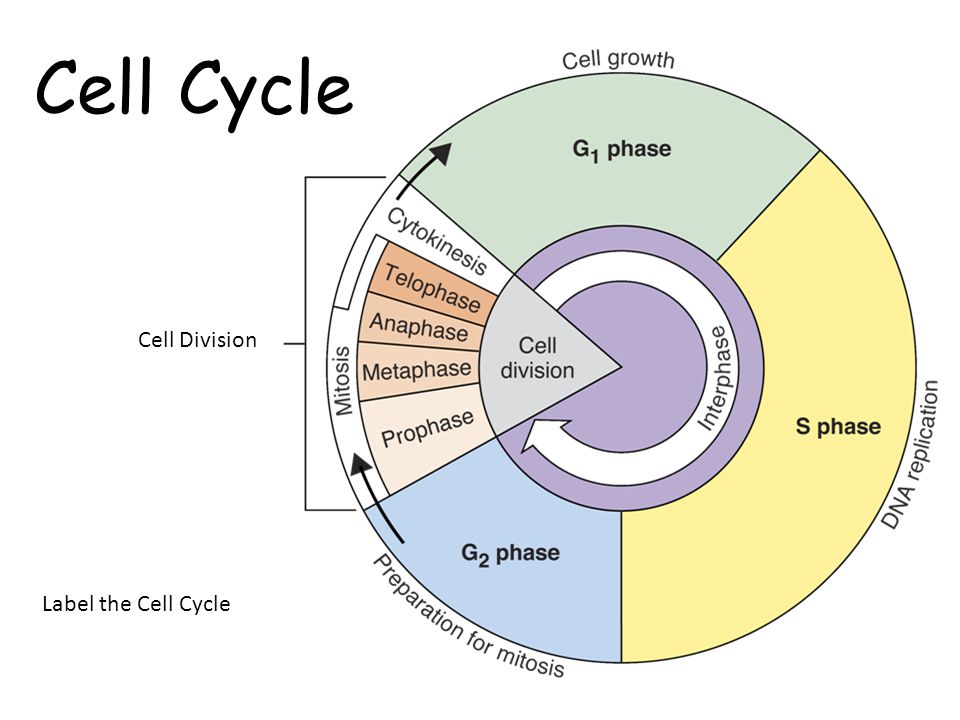 Cell Cycle

Cell growth

$G_1$ phase

Cytokinesis

Telophase

Anaphase

Metaphase

Prophase

Mitosis

Cell Division

Cell division

Interphase

S phase

DNA replication

$G_2$ phase

Preparation for mitosis

Label the Cell Cycle